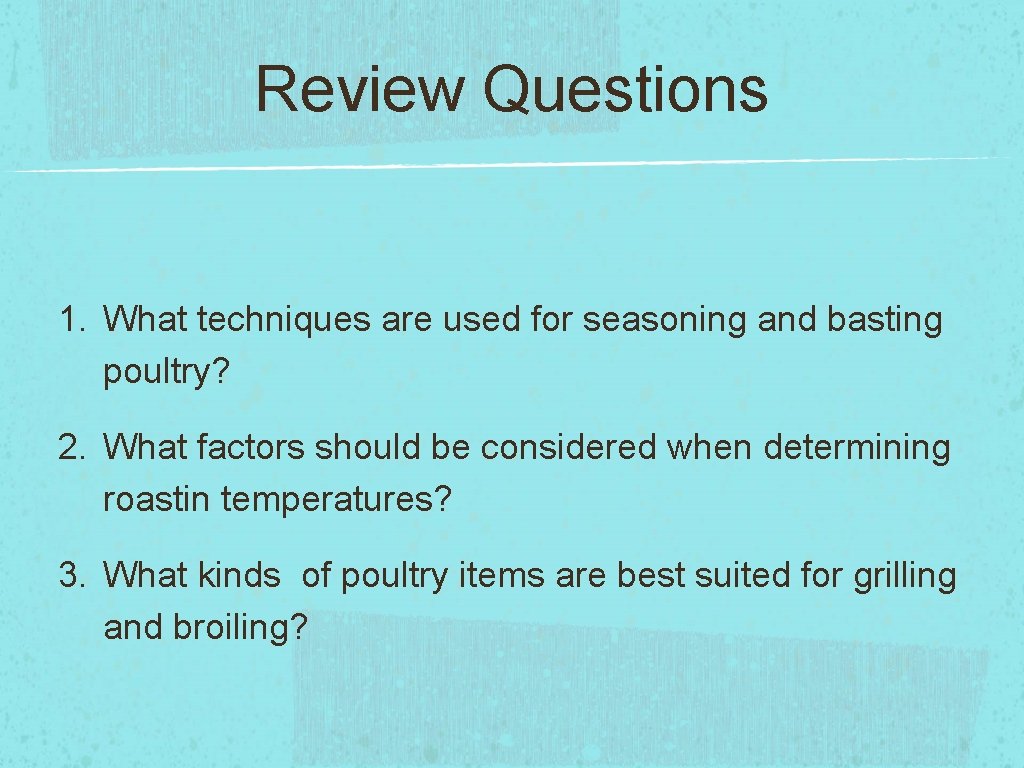 Review Questions

1. What techniques are used for seasoning and basting poultry?

2. What factors should be considered when determining roastin temperatures?

3. What kinds of poultry items are best suited for grilling and broiling?